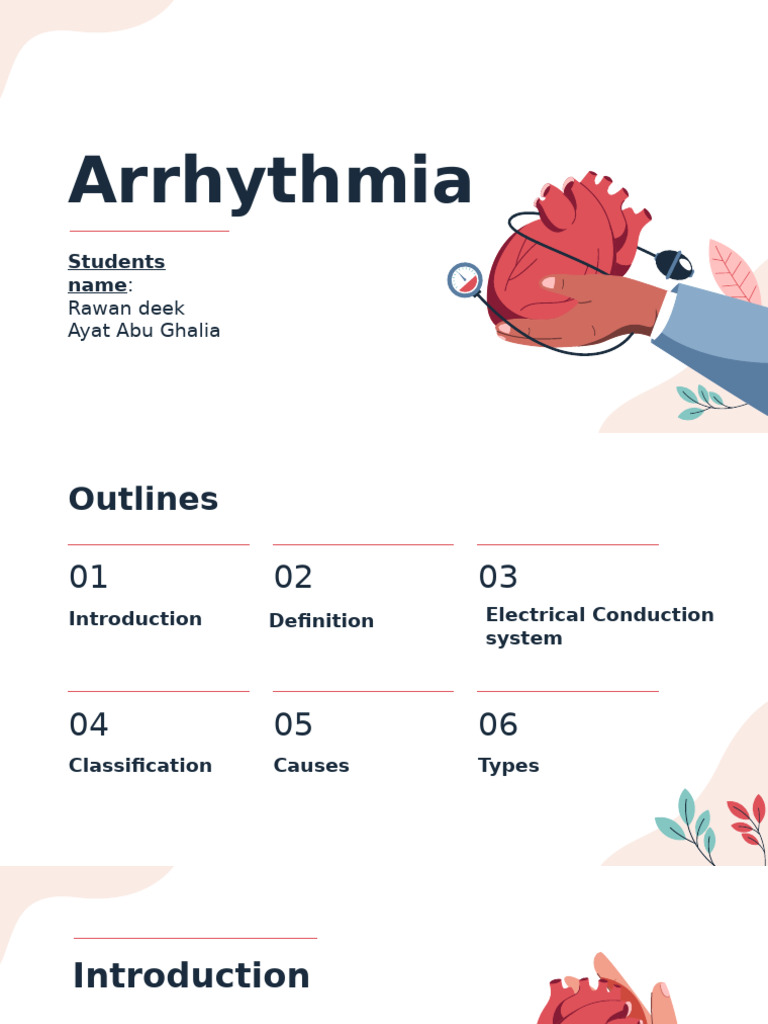 Arrhythmia

Students name:
Rawan deek
Ayat Abu Ghalia

Outlines

01
Introduction

02
Definition

03
Electrical Conduction system

04
Classification

05
Causes

06
Types

Introduction